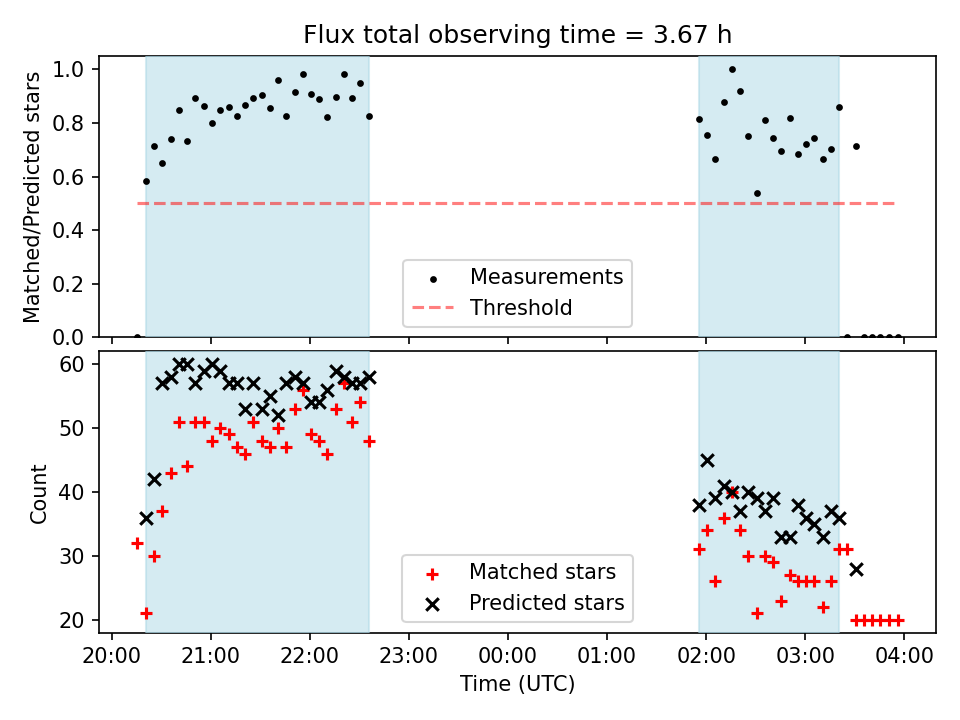 Flux total observing time = 3.67 h

Matched/Predicted stars

1.0
0.8
0.6
0.4
0.2
0.0

Measurements
Threshold

Count

60
50
40
30
20

Matched stars
Predicted stars

20:00 21:00 22:00 23:00 00:00 01:00 02:00 03:00 04:00

Time (UTC)